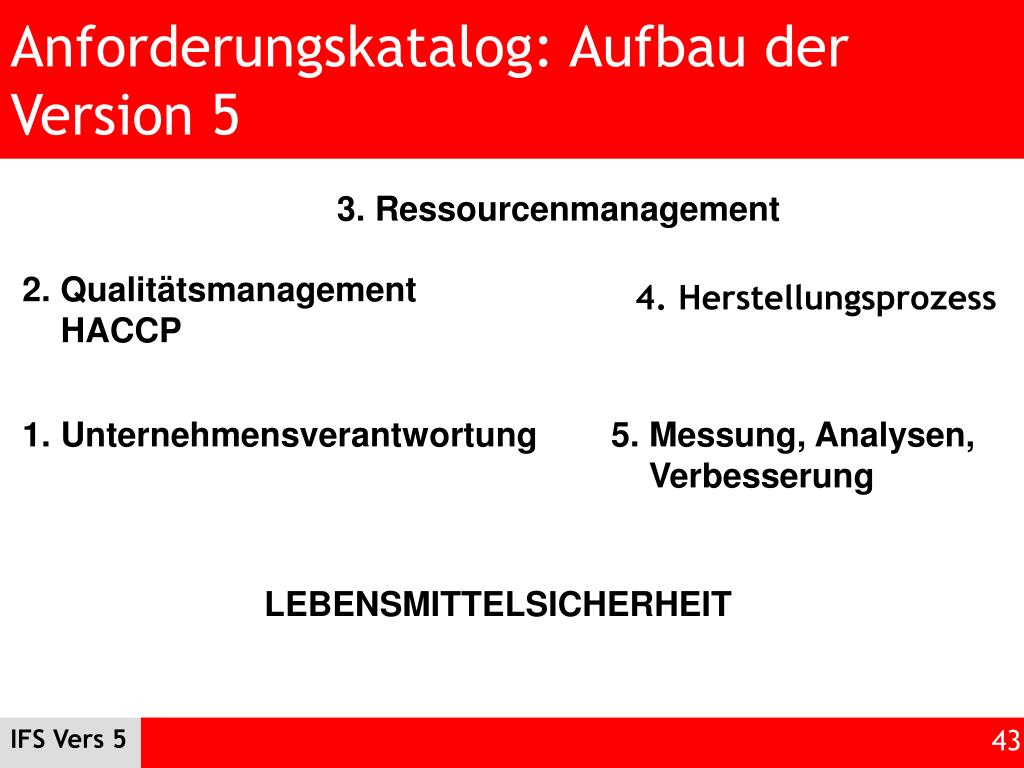 Anforderungskatalog: Aufbau der Version 5

3. Ressourcenmanagement

2. Qualitätsmanagement
HACCP

4. Herstellungsprozess

1. Unternehmensverantwortung

5. Messung, Analysen, Verbesserung

LEBENSMITTELSICHERHEIT

IFS Vers 5

43